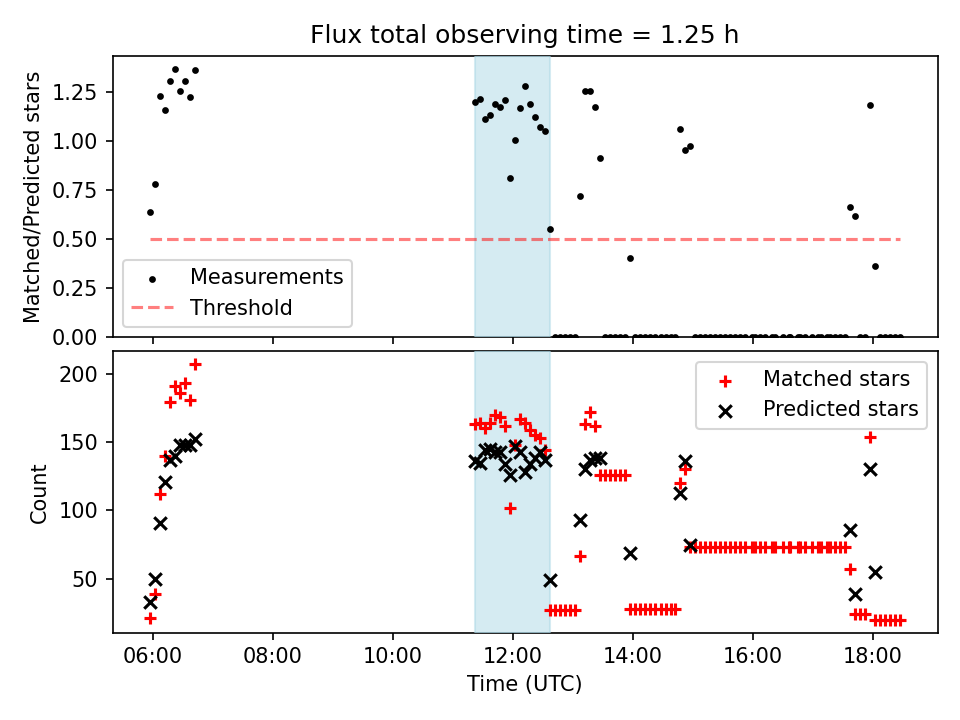 Flux total observing time = 1.25 h

Matched/Predicted stars

1.25
1.00
0.75
0.50
0.25
0.00

Measurements
Threshold

Count

200
150
100
50

Matched stars
Predicted stars

06:00
08:00
10:00
12:00
14:00
16:00
18:00

Time (UTC)